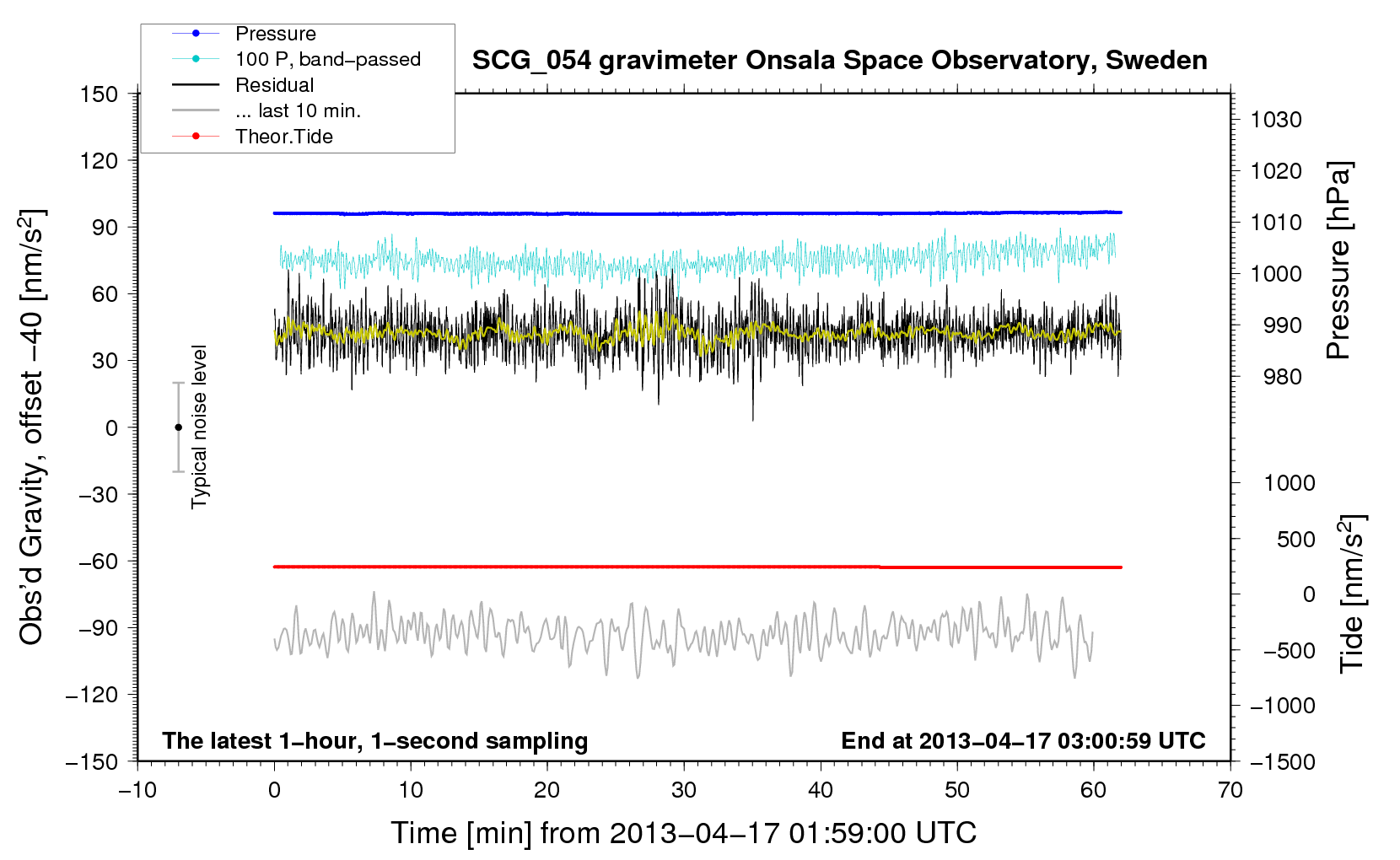 Pressure
100 P, band−passed
Residual
... last 10 min.
Theor.Tide

SCG_054 gravimeter Onsala Space Observatory, Sweden

150
120
90
60
30
0
−30
−60
−90
−120
−150

Obs'd Gravity, offset −40 [nm/s$^2$]

Typical noise level

1030
1020
1010
1000
990
980

Pressure [hPa]

1000
500
0
−500
−1000
−1500

Tide [nm/s$^2$]

The latest 1−hour, 1−second sampling

End at 2013−04−17 03:00:59 UTC

−10
0
10
20
30
40
50
60
70

Time [min] from 2013−04−17 01:59:00 UTC